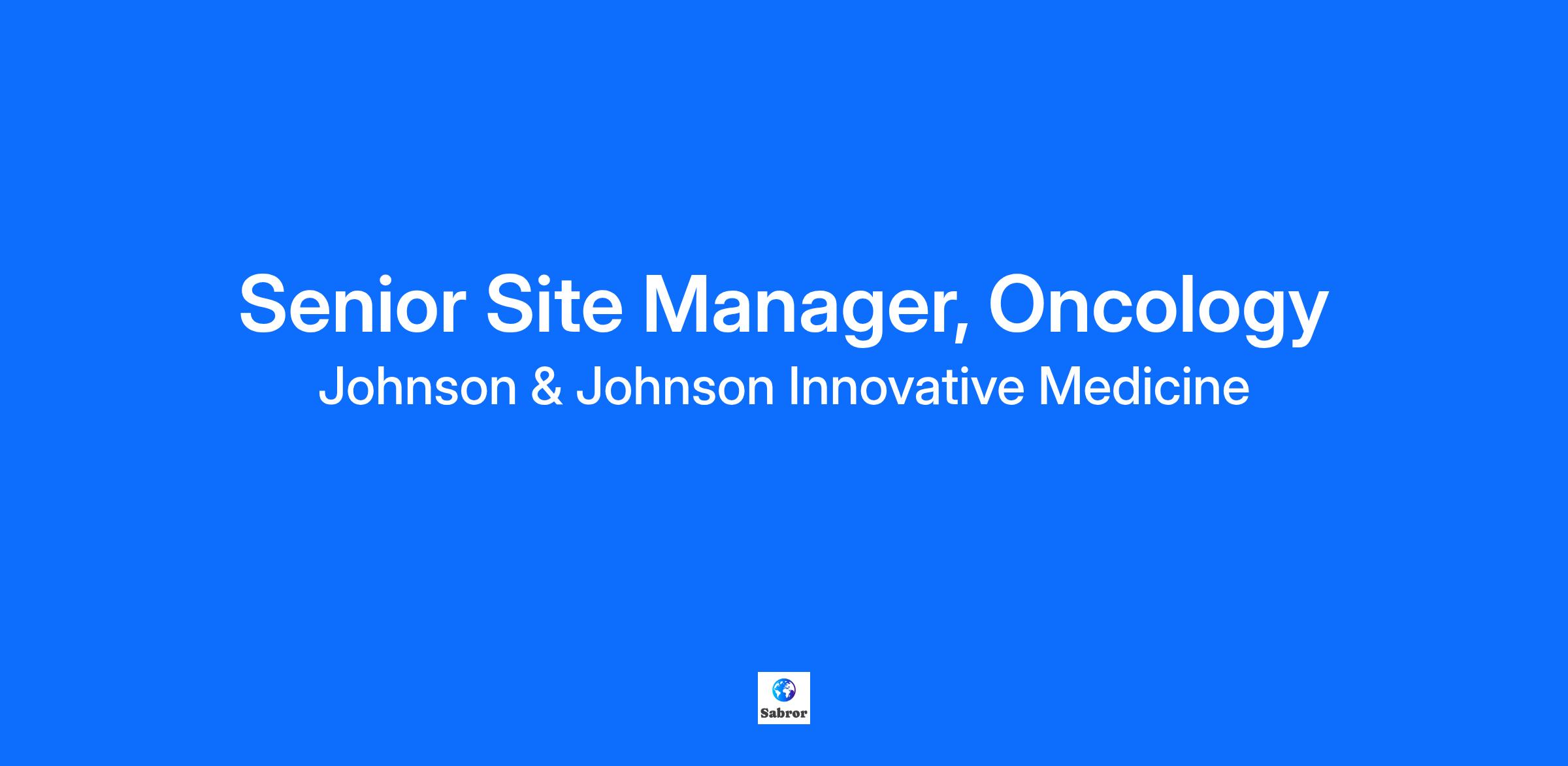 Senior Site Manager, Oncology
Johnson & Johnson Innovative Medicine

Sabror